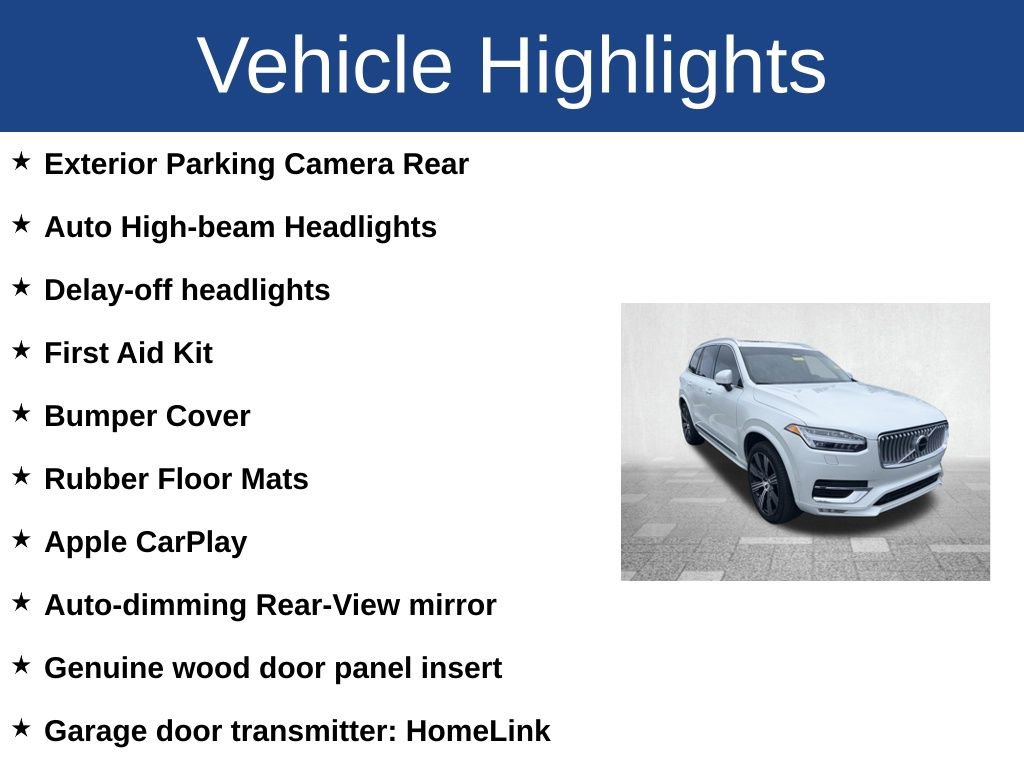 Vehicle Highlights

★ Exterior Parking Camera Rear

★ Auto High-beam Headlights

★ Delay-off headlights

★ First Aid Kit

★ Bumper Cover

★ Rubber Floor Mats

★ Apple CarPlay

★ Auto-dimming Rear-View mirror

★ Genuine wood door panel insert

★ Garage door transmitter: HomeLink